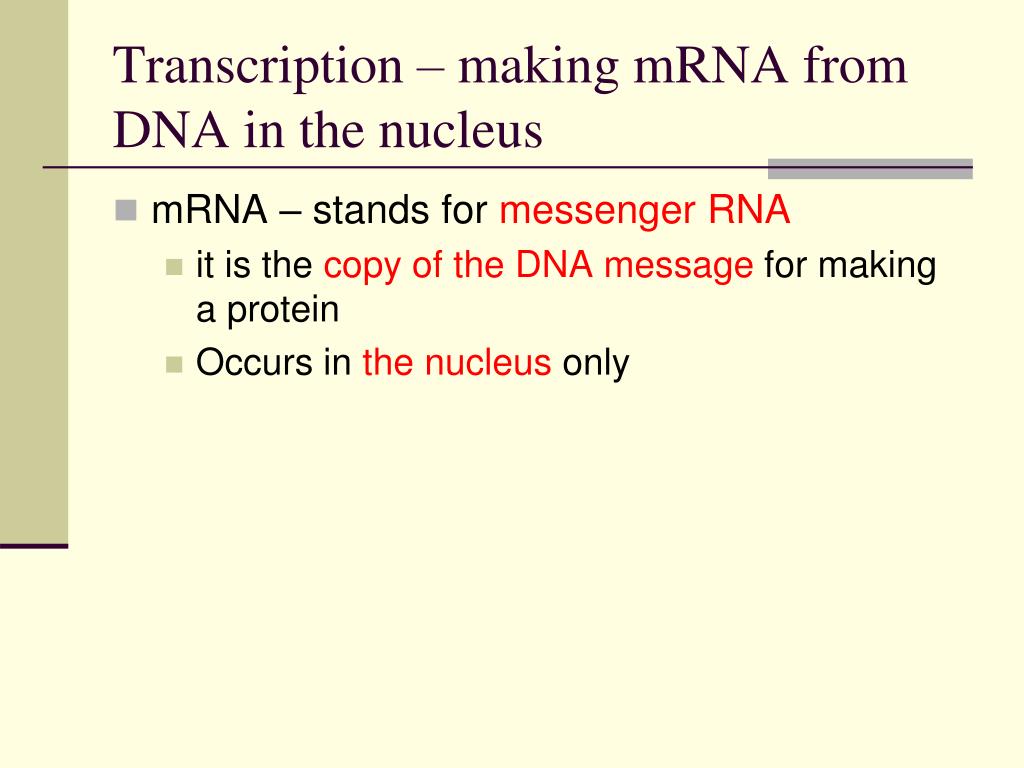 Transcription – making mRNA from DNA in the nucleus

mRNA – stands for messenger RNA

it is the copy of the DNA message for making a protein

Occurs in the nucleus only